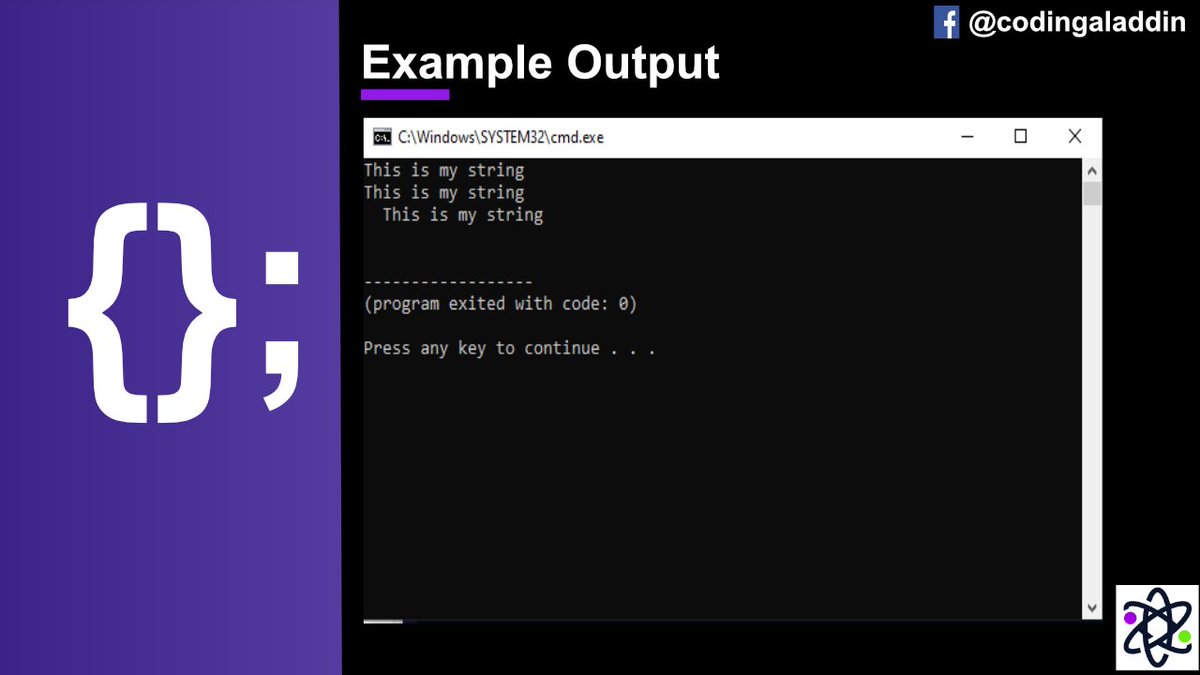 {};

@codingaladdin

Example Output

C:\Windows\SYSTEM32\cmd.exe

This is my string
This is my string
  This is my string

------------------
(program exited with code: 0)

Press any key to continue . . .